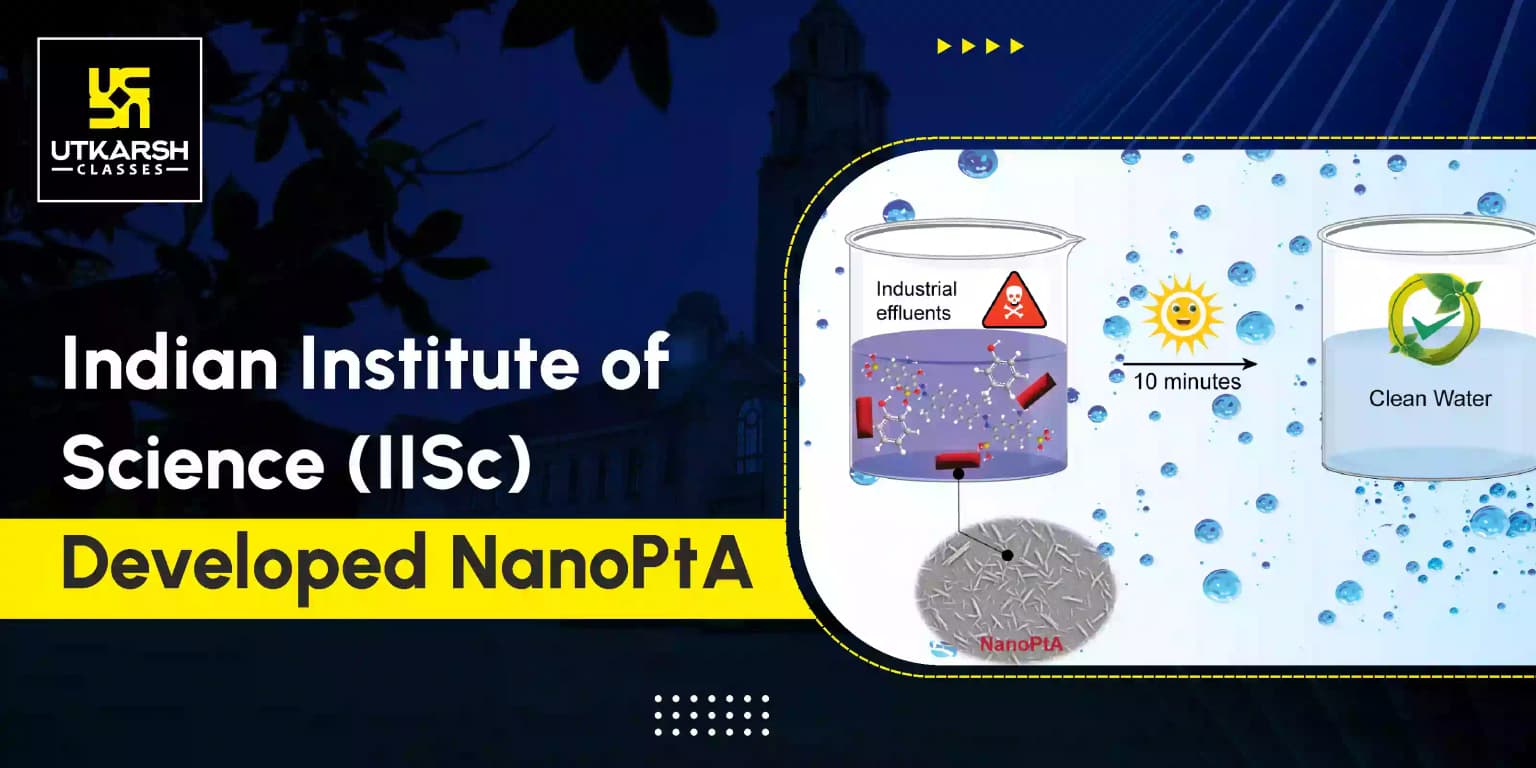 UTKARSH
CLASSES

Indian Institute of Science (IISc)

Developed NanoPtA

Industrial effluents

10 minutes

Clean Water

NanoPtA